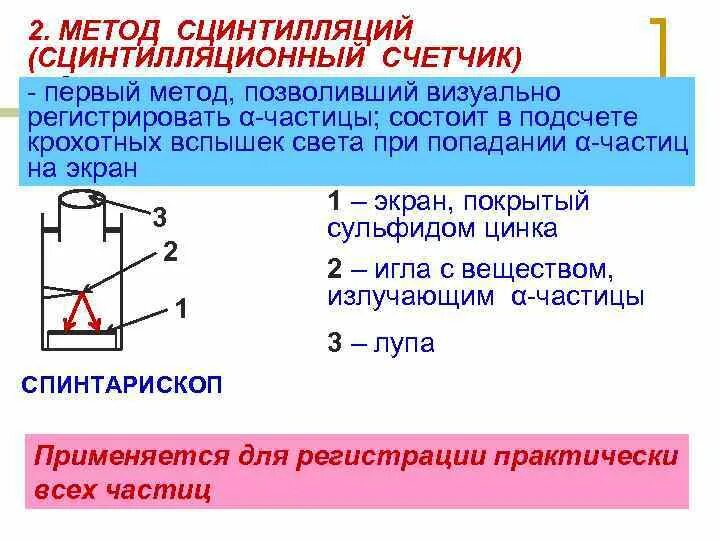 2. МЕТОД СЦИНТИЛЛЯЦИЙ (СЦИНТИЛЛЯЦИОННЫЙ СЧЕТЧИК)

- первый метод, позволивший визуально регистрировать α-частицы; состоит в подсчете крохотных вспышек света при попадании α-частиц на экран

3

2

1

СПИНТАРИСКОП

1 – экран, покрытый сульфидом цинка

2 – игла с веществом, излучающим α-частицы

3 – лупа

Применяется для регистрации практически всех частиц